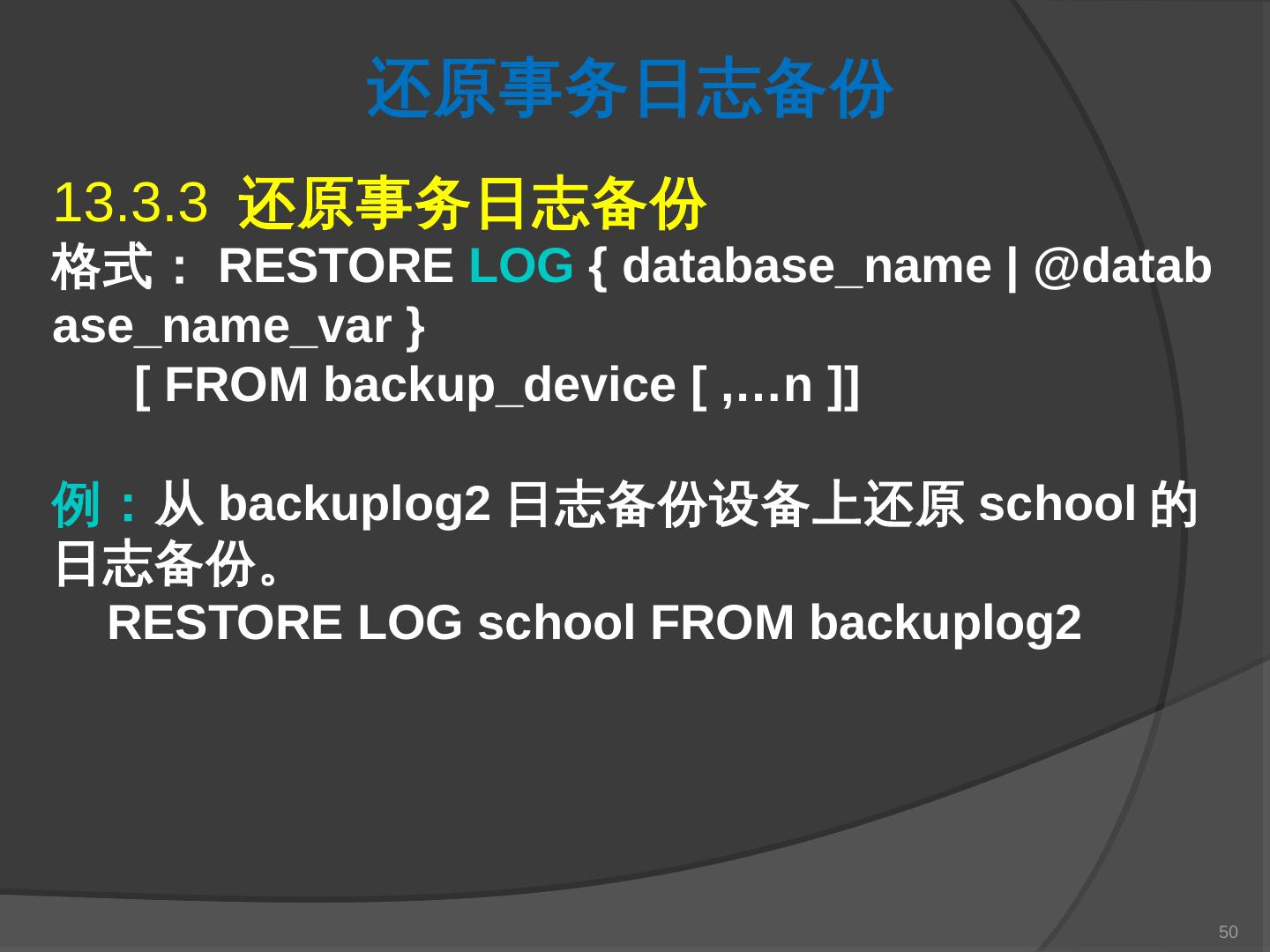 还原事务日志备份

13.3.3 还原事务日志备份
格式： RESTORE LOG { database_name | @database_name_var }
[ FROM backup_device [ ,…n ]]

例：从 backuplog2 日志备份设备上还原 school 的日志备份。
RESTORE LOG school FROM backuplog2

50